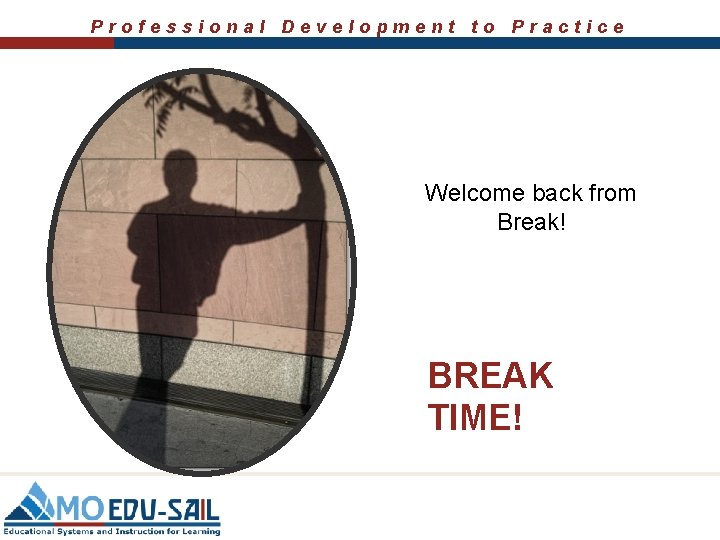 Professional Development to Practice

Welcome back from Break!

BREAK TIME!

MO EDU-SAIL
Educational Systems and Instruction for Learning